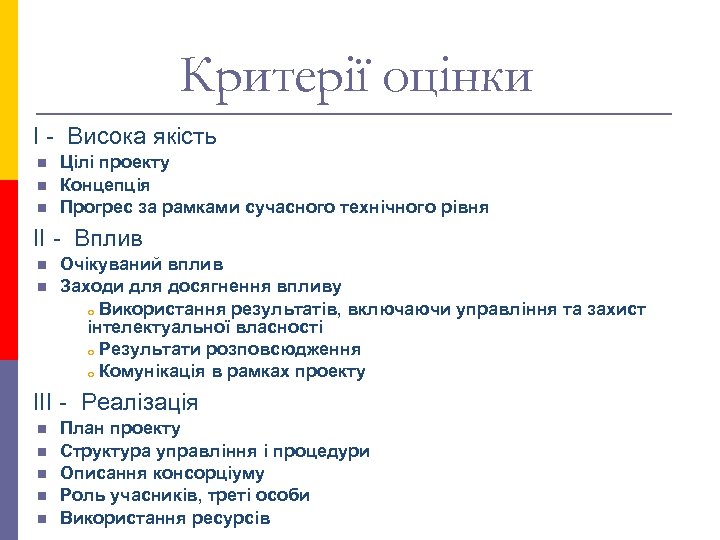 Критерії оцінки

I - Висока якість

- Цілі проекту
- Концепція
- Прогрес за рамками сучасного технічного рівня

II - Вплив

- Очікуваний вплив
- Заходи для досягнення впливу
  - Використання результатів, включаючи управління та захист інтелектуальної власності
  - Результати розповсюдження
  - Комунікація в рамках проекту

III - Реалізація

- План проекту
- Структура управління і процедури
- Описання консорціуму
- Роль учасників, треті особи
- Використання ресурсів